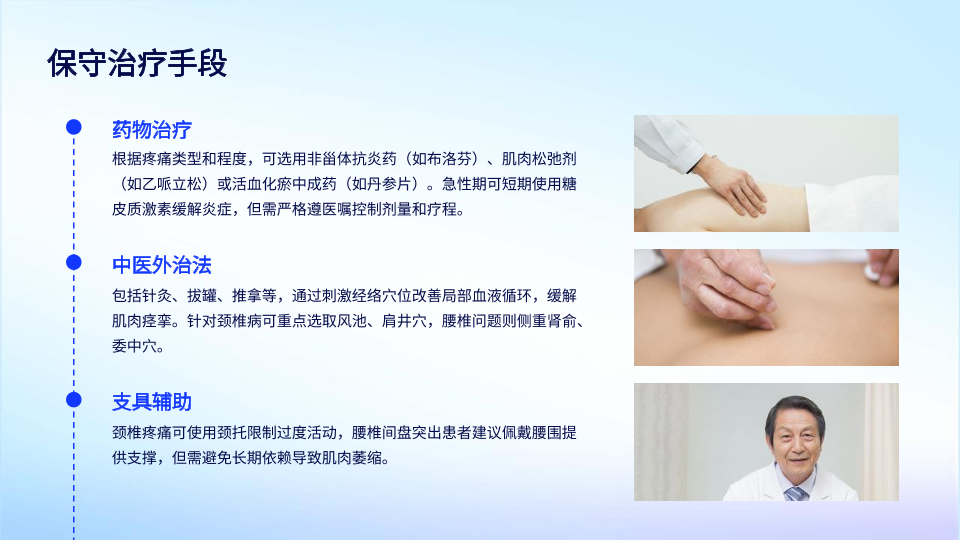 保守治疗手段

药物治疗

根据疼痛类型和程度，可选用非甾体抗炎药（如布洛芬）、肌肉松弛剂（如乙哌立松）或活血化瘀中成药（如丹参片）。急性期可短期使用糖皮质激素缓解炎症，但需严格遵医嘱控制剂量和疗程。

中医外治法

包括针灸、拔罐、推拿等，通过刺激经络穴位改善局部血液循环，缓解肌肉痉挛。针对颈椎病可重点选取风池、肩井穴，腰椎问题则侧重肾俞、委中穴。

支具辅助

颈椎疼痛可使用颈托限制过度活动，腰椎间盘突出患者建议佩戴腰围提供支撑，但需避免长期依赖导致肌肉萎缩。